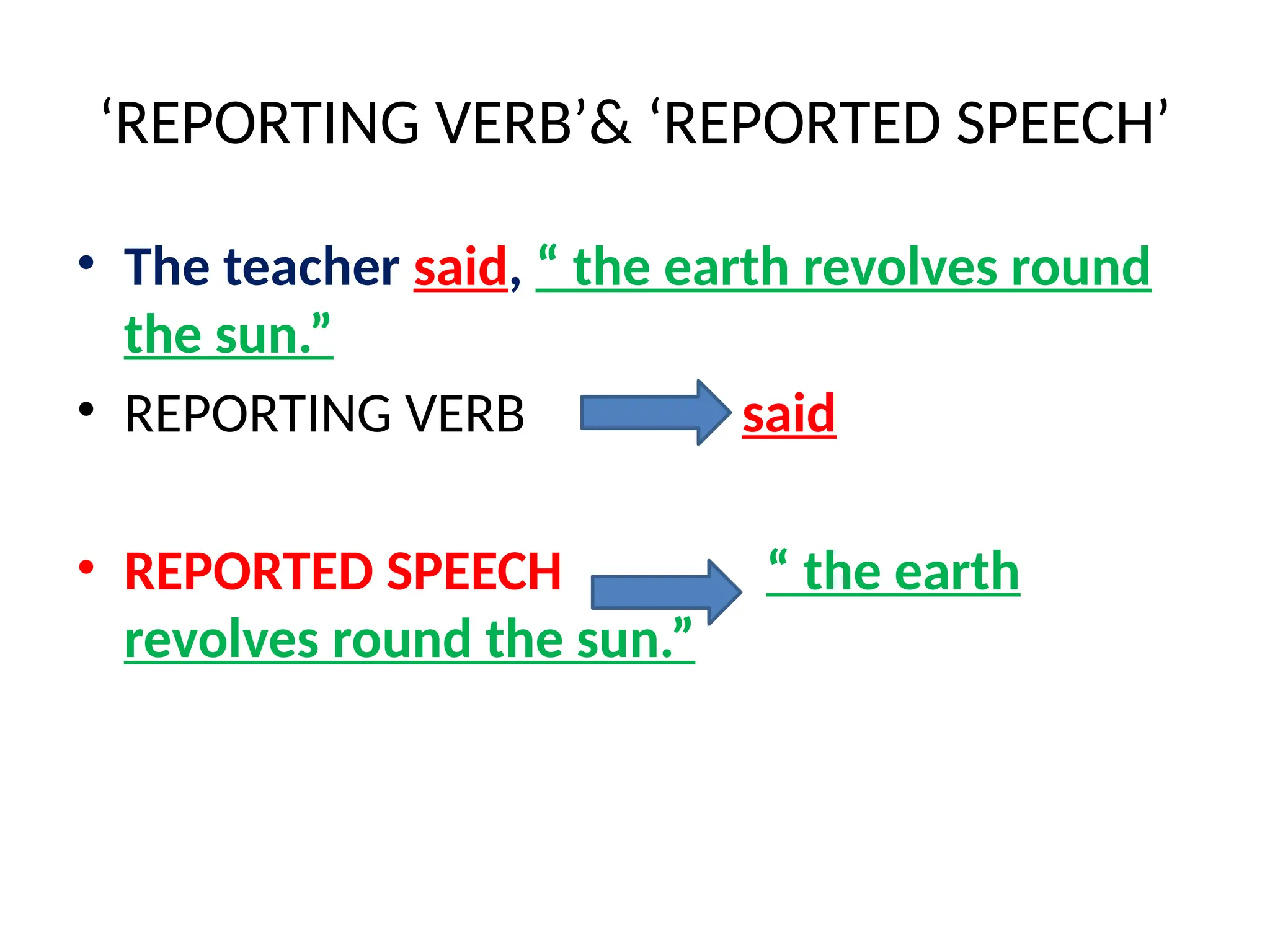 ‘REPORTING VERB’& ‘REPORTED SPEECH’

• The teacher said, “ the earth revolves round the sun.”

• REPORTING VERB said

• REPORTED SPEECH “ the earth revolves round the sun.”